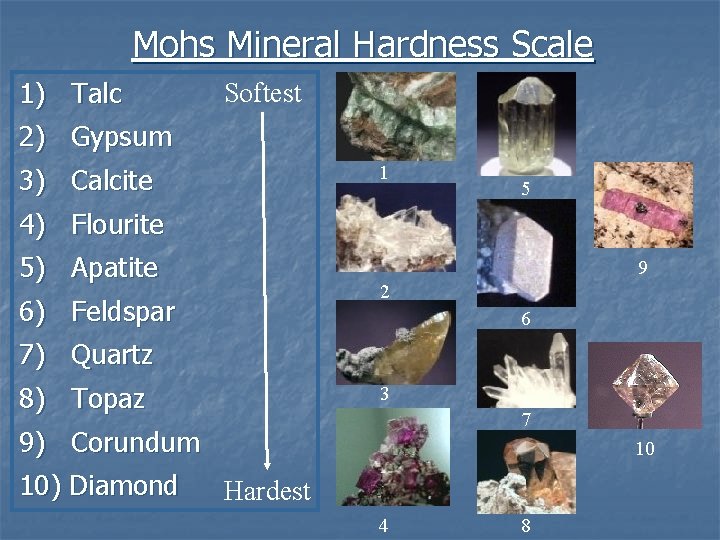 Mohs Mineral Hardness Scale

1) Talc
2) Gypsum
3) Calcite
4) Flourite
5) Apatite
6) Feldspar
7) Quartz
8) Topaz
9) Corundum
10) Diamond

Softest

Hardest

1
2
3
4
5
6
7
8
9
10